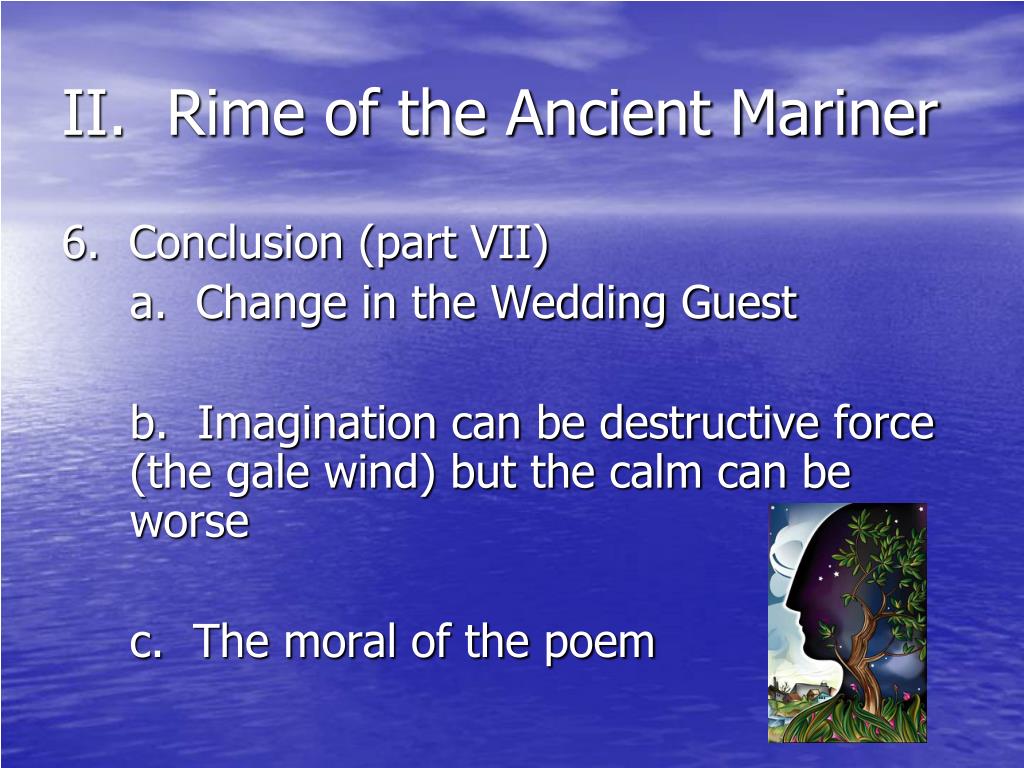 II. Rime of the Ancient Mariner

6. Conclusion (part VII)

a. Change in the Wedding Guest

b. Imagination can be destructive force (the gale wind) but the calm can be worse

c. The moral of the poem